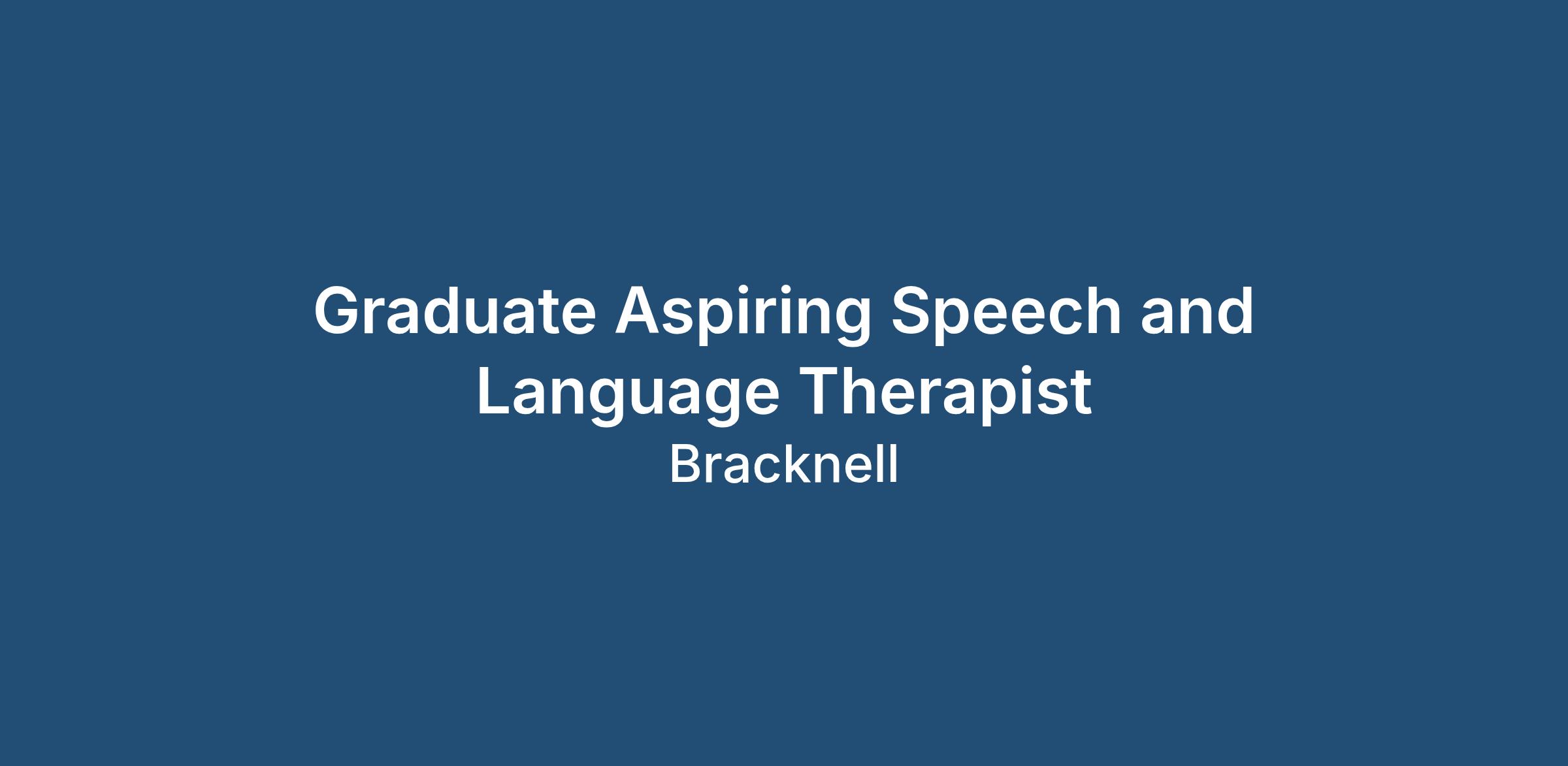 Graduate Aspiring Speech and Language Therapist

Bracknell